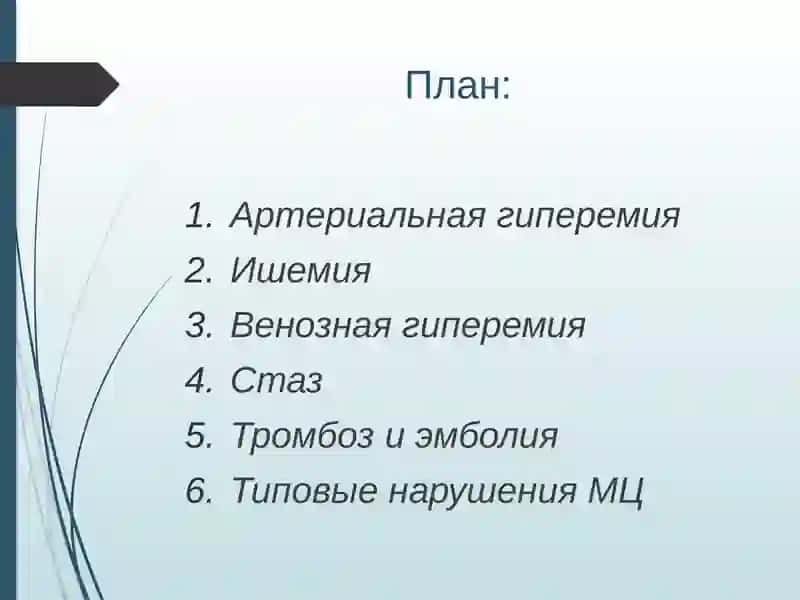 План:

1. Артериальная гиперемия
2. Ишемия
3. Венозная гиперемия
4. Стаз
5. Тромбоз и эмболия
6. Типовые нарушения МЦ